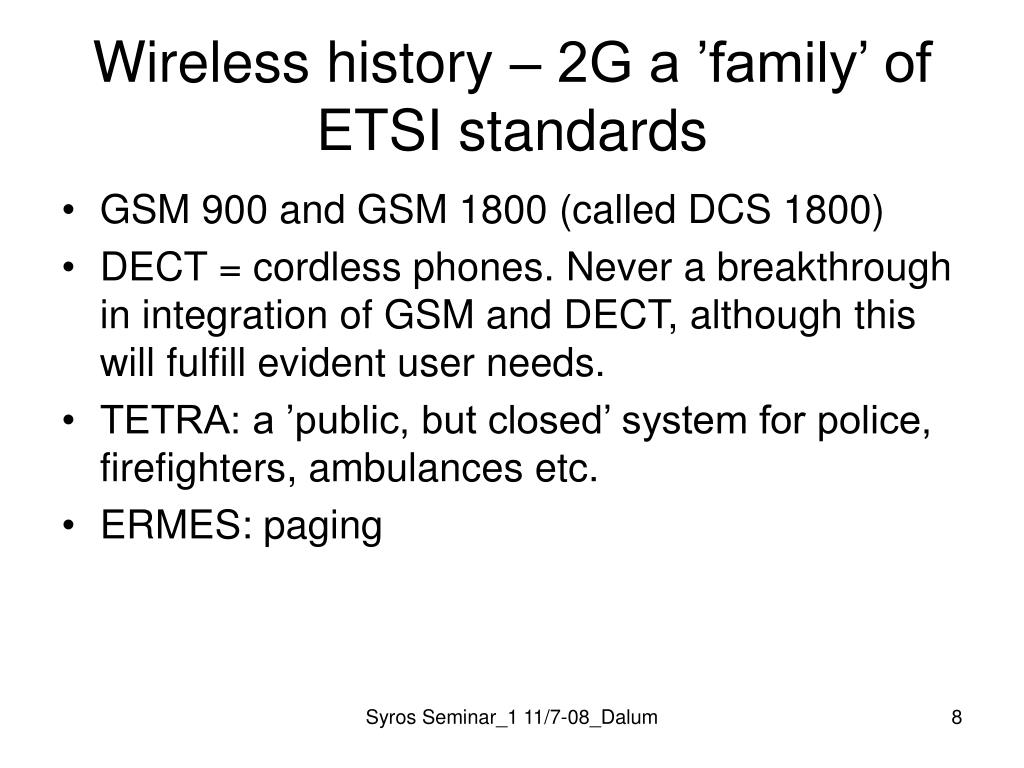 Wireless history – 2G a ’family’ of ETSI standards

• GSM 900 and GSM 1800 (called DCS 1800)
• DECT = cordless phones. Never a breakthrough in integration of GSM and DECT, although this will fulfill evident user needs.
• TETRA: a ’public, but closed’ system for police, firefighters, ambulances etc.
• ERMES: paging

Syros Seminar_1 11/7-08_Dalum

8